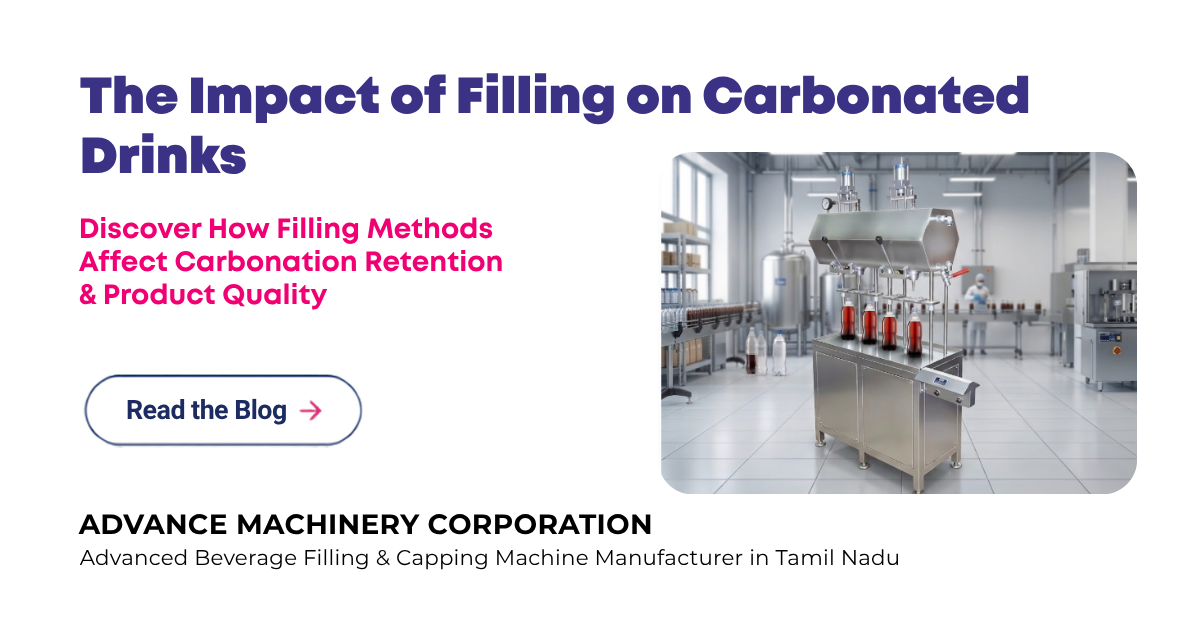 The Impact of Filling on Carbonated Drinks

Discover How Filling Methods Affect Carbonation Retention & Product Quality

Read the Blog →

ADVANCE MACHINERY CORPORATION
Advanced Beverage Filling & Capping Machine Manufacturer in Tamil Nadu